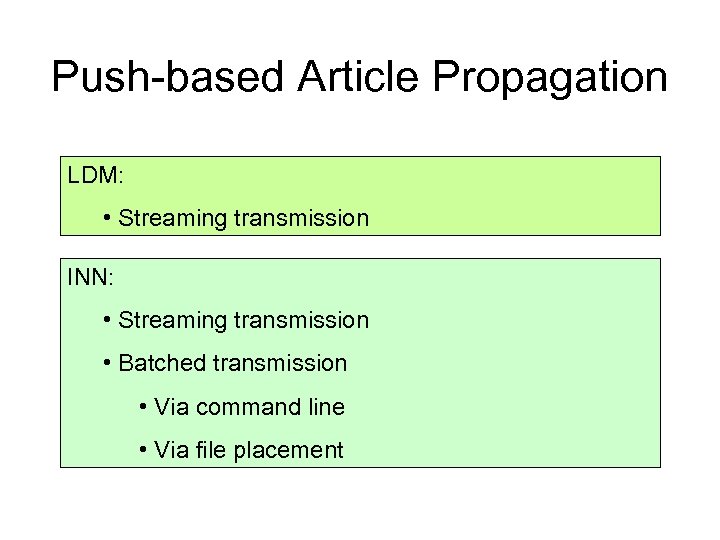 Push-based Article Propagation

LDM:

• Streaming transmission

INN:

• Streaming transmission

• Batched transmission

• Via command line

• Via file placement